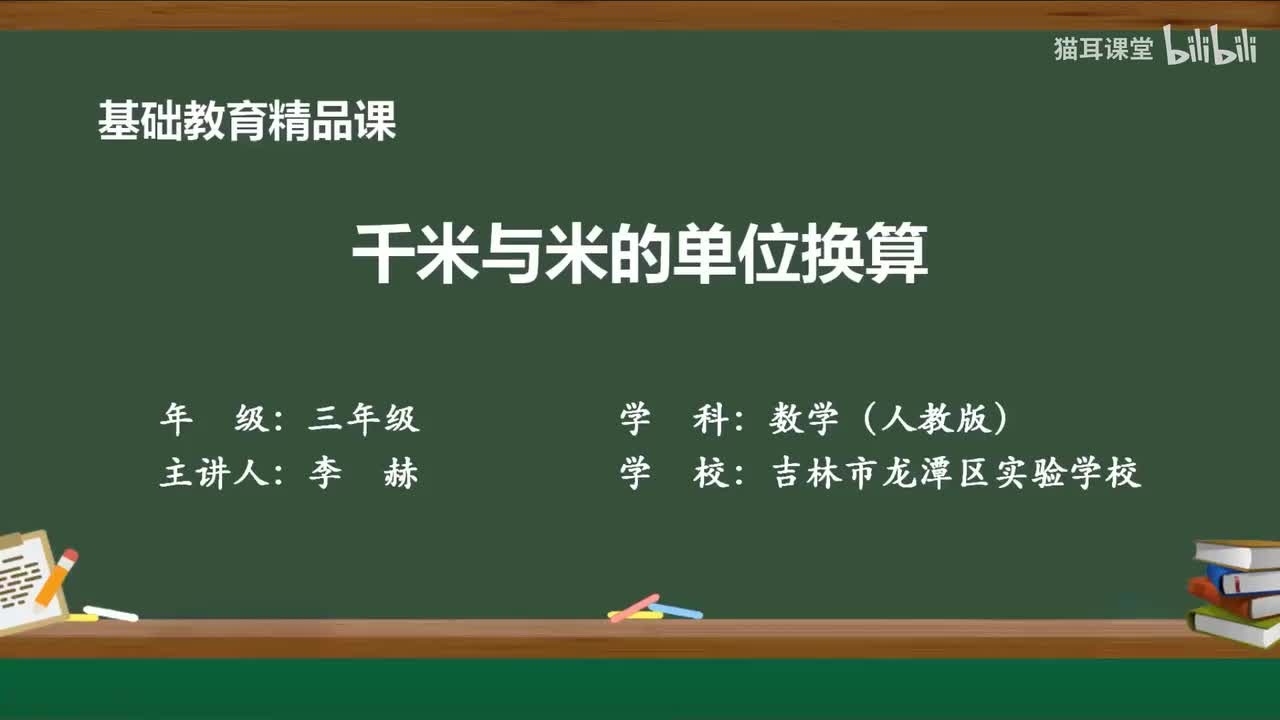 猫耳课堂 bilibili

基础教育精品课

千米与米的单位换算

年 级：三年级
主讲人：李 赫

学 科：数学（人教版）
学 校：吉林市龙潭区实验学校